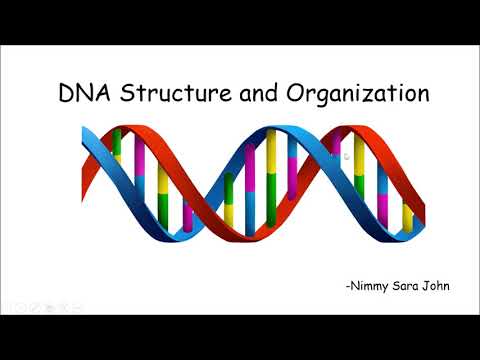 DNA Structure and Organization

-Nimmy Sara John